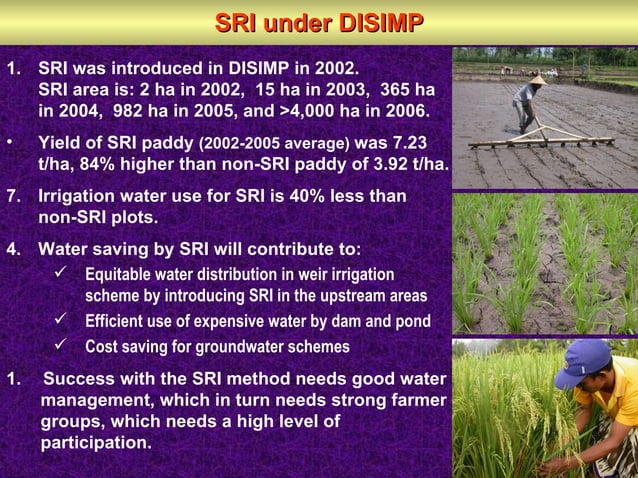 SRI under DISIMP

1. SRI was introduced in DISIMP in 2002. SRI area is: 2 ha in 2002, 15 ha in 2003, 365 ha in 2004, 982 ha in 2005, and >4,000 ha in 2006.

• Yield of SRI paddy (2002-2005 average) was 7.23 t/ha, 84% higher than non-SRI paddy of 3.92 t/ha.

7. Irrigation water use for SRI is 40% less than non-SRI plots.

4. Water saving by SRI will contribute to:

✓ Equitable water distribution in weir irrigation scheme by introducing SRI in the upstream areas

✓ Efficient use of expensive water by dam and pond

✓ Cost saving for groundwater schemes

1. Success with the SRI method needs good water management, which in turn needs strong farmer groups, which needs a high level of participation.